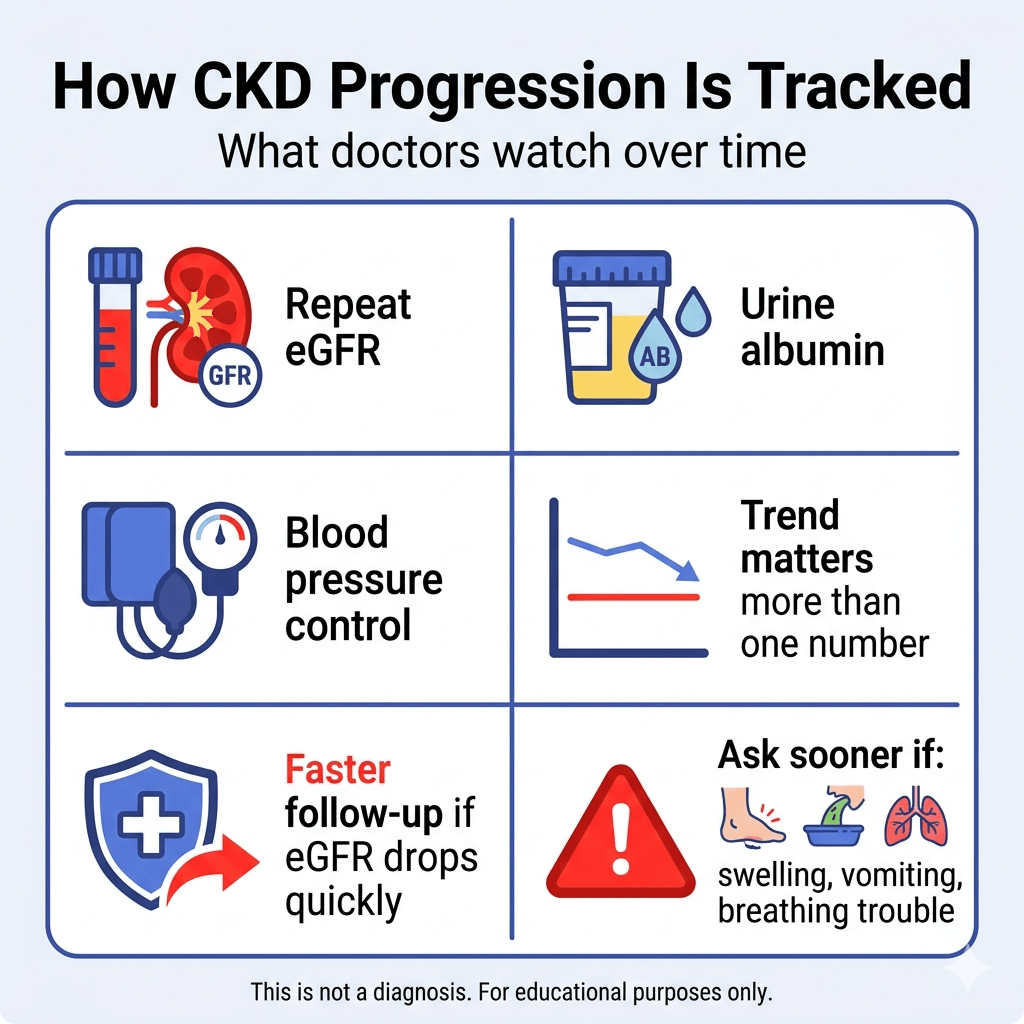 How CKD Progression Is Tracked

What doctors watch over time

GFR

Repeat eGFR

AB

Urine albumin

Blood pressure control

Trend matters more than one number

Faster follow-up if eGFR drops quickly

Ask sooner if:

swelling, vomiting, breathing trouble

This is not a diagnosis. For educational purposes only.